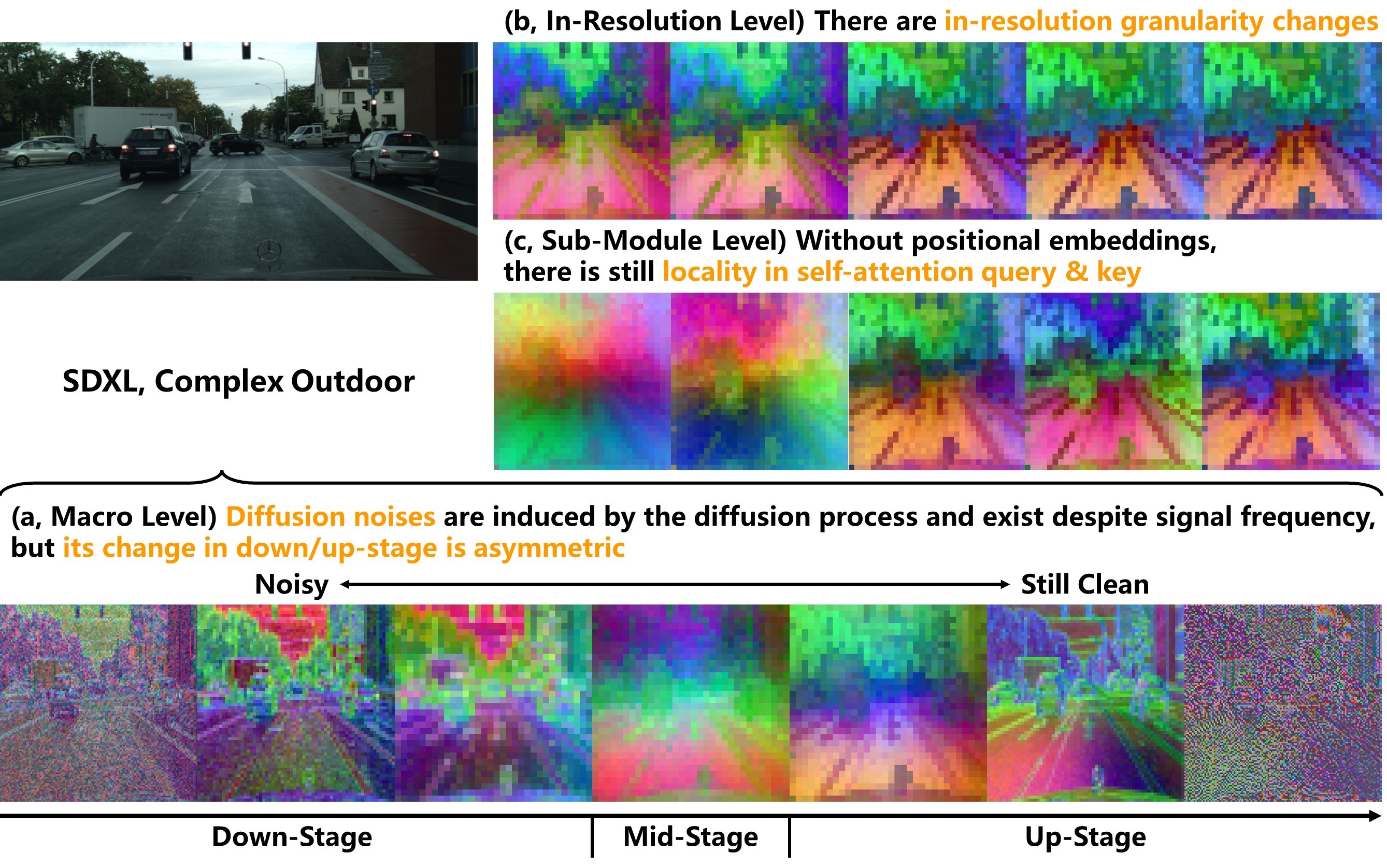 (b, In-Resolution Level) There are in-resolution granularity changes

(c, Sub-Module Level) Without positional embeddings, there is still locality in self-attention query & key

SDXL, Complex Outdoor

(a, Macro Level) Diffusion noises are induced by the diffusion process and exist despite signal frequency, but its change in down/up-stage is asymmetric

Noisy

Still Clean

Down-Stage

Mid-Stage

Up-Stage